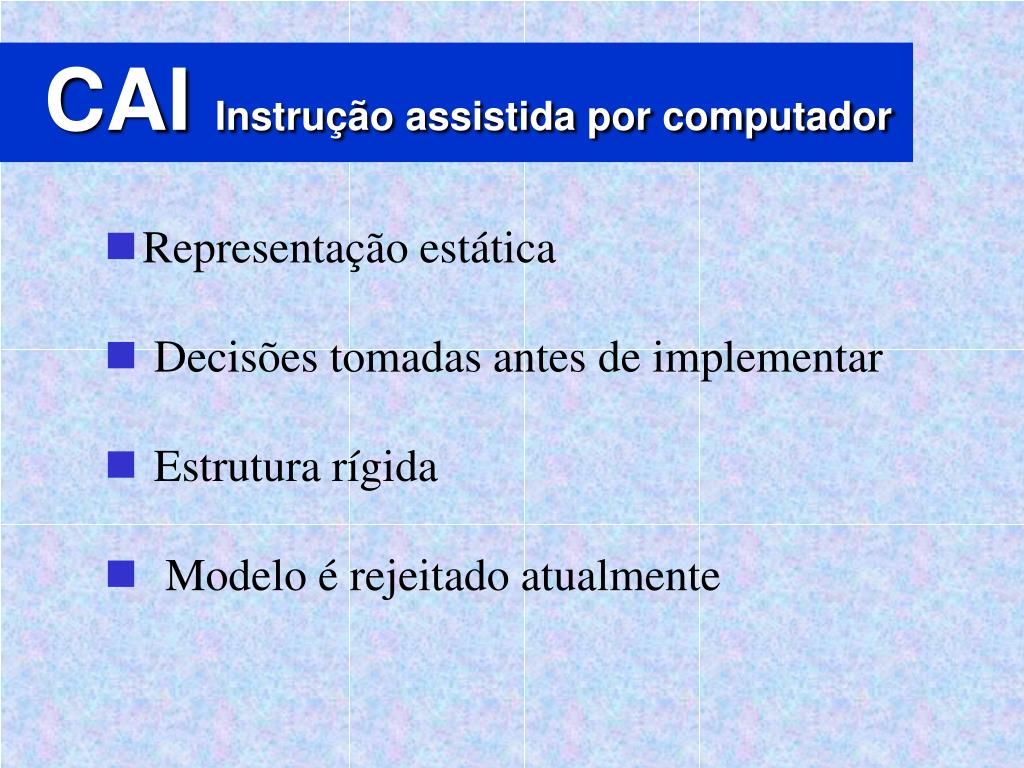 CAI Instrução assistida por computador

Representação estática

Decisões tomadas antes de implementar

Estrutura rígida

Modelo é rejeitado atualmente